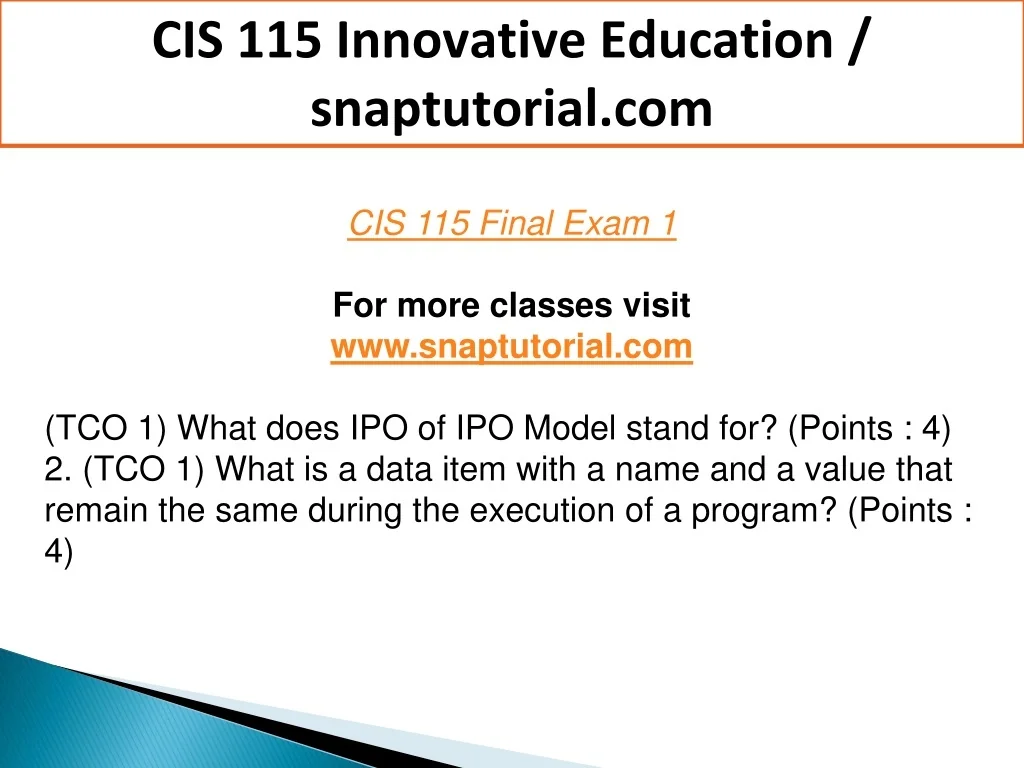 CIS 115 Innovative Education / snaptutorial.com

CIS 115 Final Exam 1

For more classes visit
www.snaptutorial.com

(TCO 1) What does IPO of IPO Model stand for? (Points : 4)
2. (TCO 1) What is a data item with a name and a value that remain the same during the execution of a program? (Points : 4)